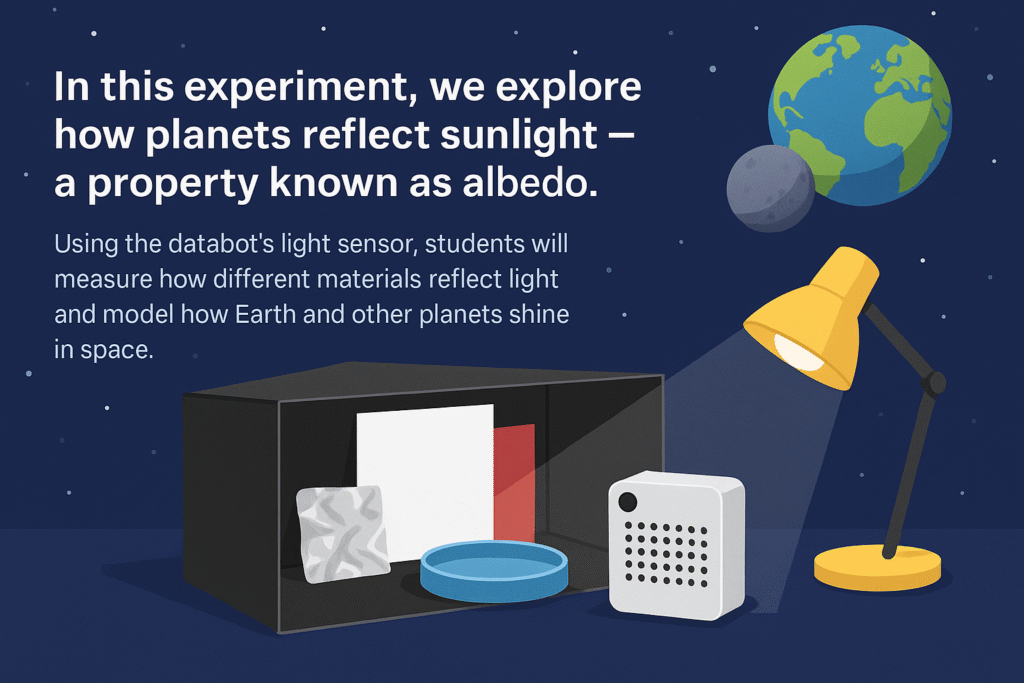 In this experiment, we explore how planets reflect sunlight — a property known as albedo.

Using the databot's light sensor, students will measure how different materials reflect light and model how Earth and other planets shine in space.